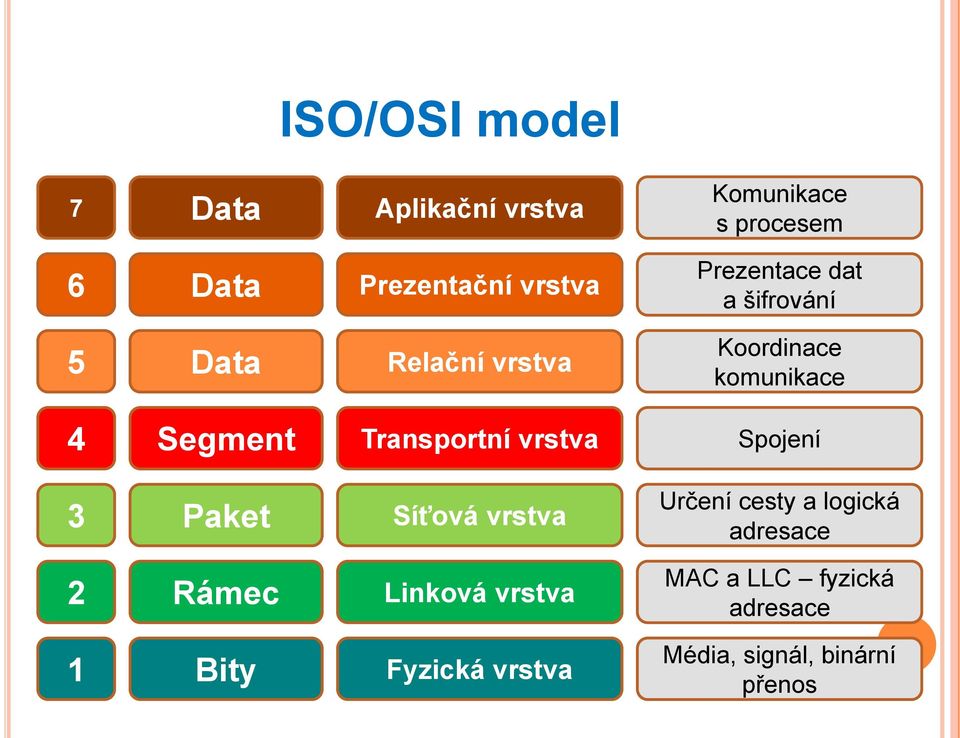 ISO/OSI model

| 7 | Data | Aplikační vrstva | Komunikace s procesem |
|---|---|---|---|
| 6 | Data | Prezentační vrstva | Prezentace dat a šifrování |
| 5 | Data | Relační vrstva | Koordinace komunikace |
| 4 | Segment | Transportní vrstva | Spojení |
| 3 | Paket | Síťová vrstva | Určení cesty a logická adresace |
| 2 | Rámec | Linková vrstva | MAC a LLC – fyzická adresace |
| 1 | Bity | Fyzická vrstva | Média, signál, binární přenos |